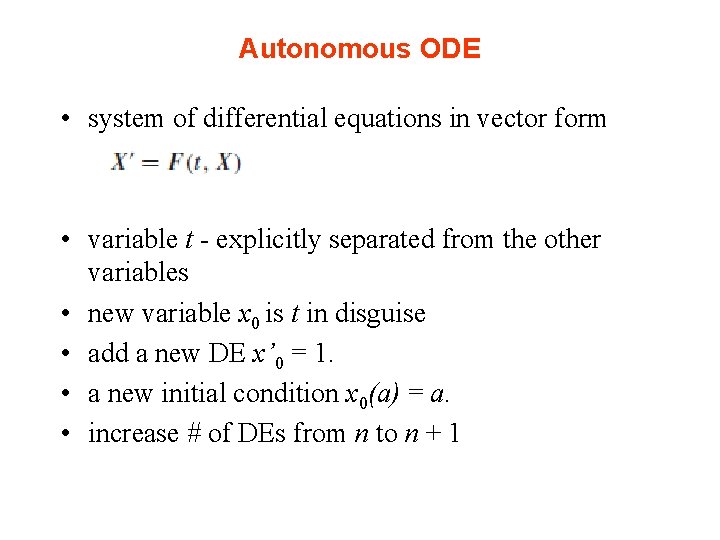 Autonomous ODE

• system of differential equations in vector form

$X' = F(t, X)$

• variable $t$ - explicitly separated from the other variables
• new variable $x_0$ is $t$ in disguise
• add a new DE $x'_0 = 1$.
• a new initial condition $x_0(a) = a$.
• increase # of DEs from $n$ to $n + 1$